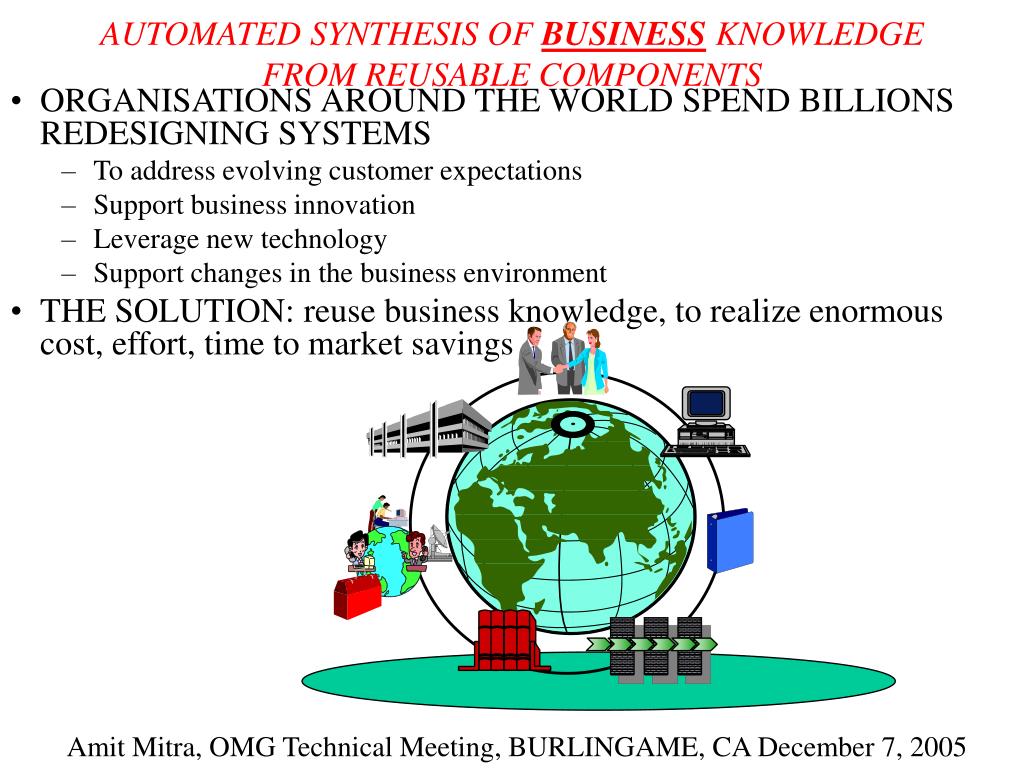 AUTOMATED SYNTHESIS OF BUSINESS KNOWLEDGE FROM REUSABLE COMPONENTS

• ORGANISATIONS AROUND THE WORLD SPEND BILLIONS REDESIGNING SYSTEMS
– To address evolving customer expectations
– Support business innovation
– Leverage new technology
– Support changes in the business environment
• THE SOLUTION: reuse business knowledge, to realize enormous cost, effort, time to market savings

Amit Mitra, OMG Technical Meeting, BURLINGAME, CA December 7, 2005